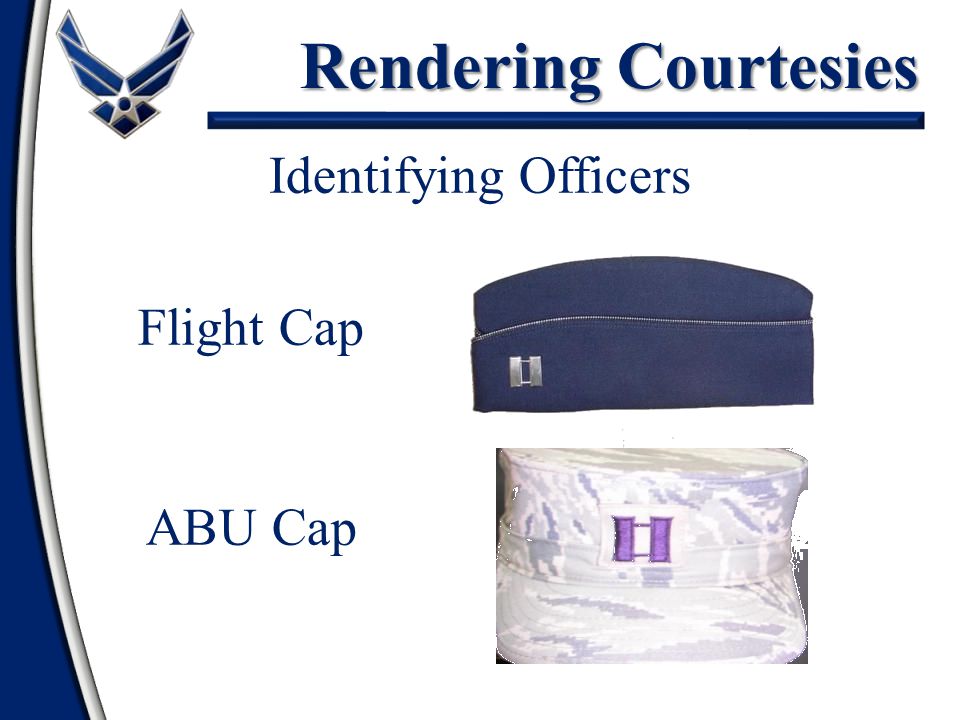 Rendering Courtesies

Identifying Officers

Flight Cap

ABU Cap